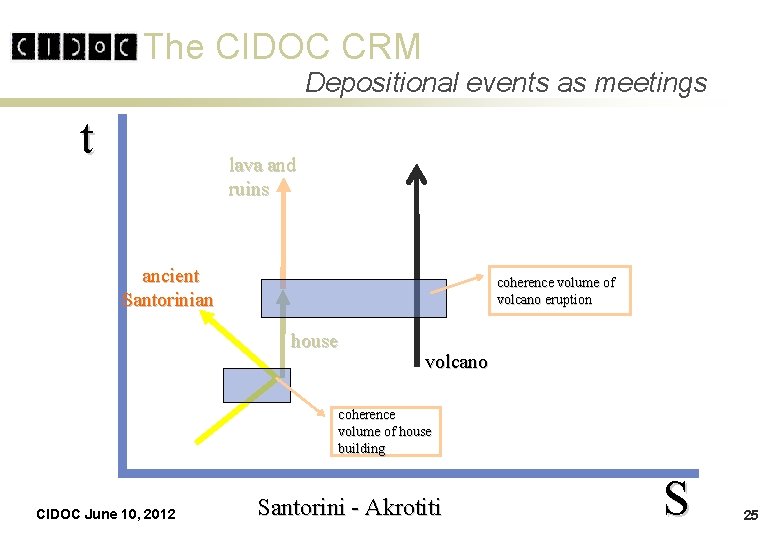 CIDOC The CIDOC CRM

Depositional events as meetings

t

lava and ruins

ancient Santorinian

coherence volume of volcano eruption

house

volcano

coherence volume of house building

S

CIDOC June 10, 2012

Santorini - Akrotiti

25